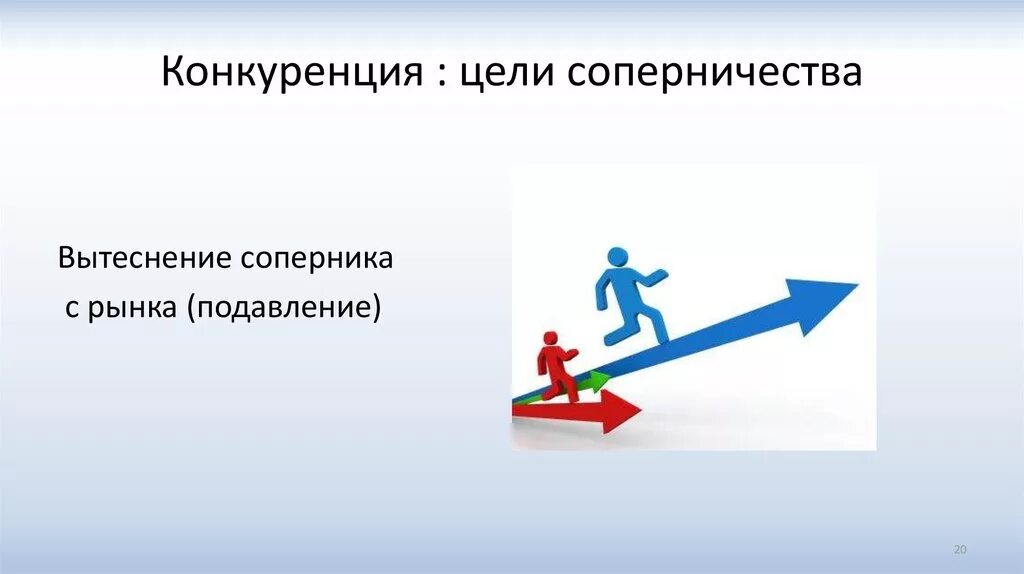 Конкуренция : цели соперничества

Вытеснение соперника
с рынка (подавление)

20